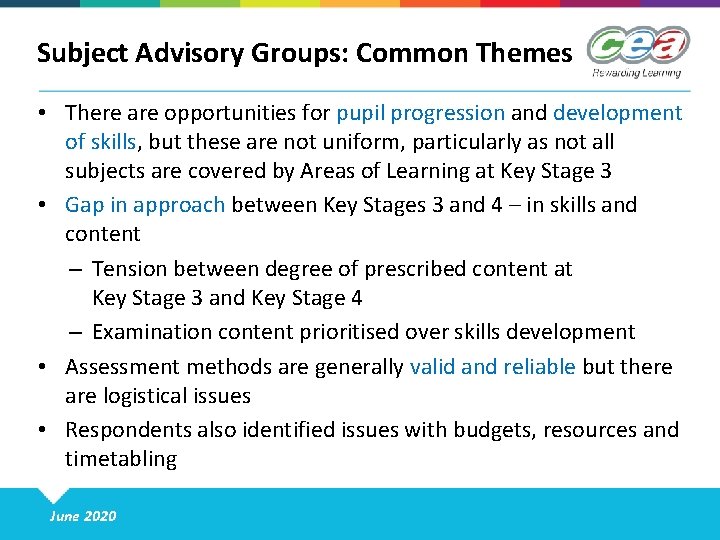 Subject Advisory Groups: Common Themes

cea
Rewarding Learning

• There are opportunities for pupil progression and development of skills, but these are not uniform, particularly as not all subjects are covered by Areas of Learning at Key Stage 3

• Gap in approach between Key Stages 3 and 4 – in skills and content

– Tension between degree of prescribed content at Key Stage 3 and Key Stage 4

– Examination content prioritised over skills development

• Assessment methods are generally valid and reliable but there are logistical issues

• Respondents also identified issues with budgets, resources and timetabling

June 2020